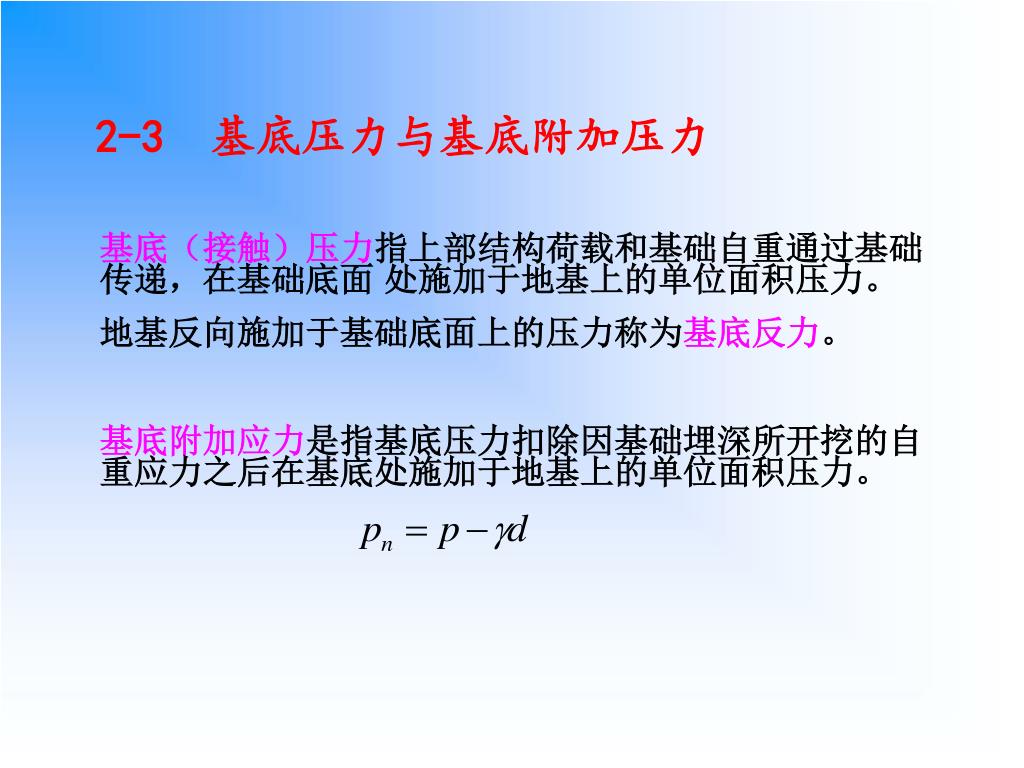 2-3 基底压力与基底附加压力

基底（接触）压力指上部结构荷载和基础自重通过基础传递，在基础底面 处施加于地基上的单位面积压力。

地基反向施加于基础底面上的压力称为基底反力。

基底附加应力是指基底压力扣除因基础埋深所开挖的自重应力之后在基底处施加于地基上的单位面积压力。

$p_n = p - \gamma d$